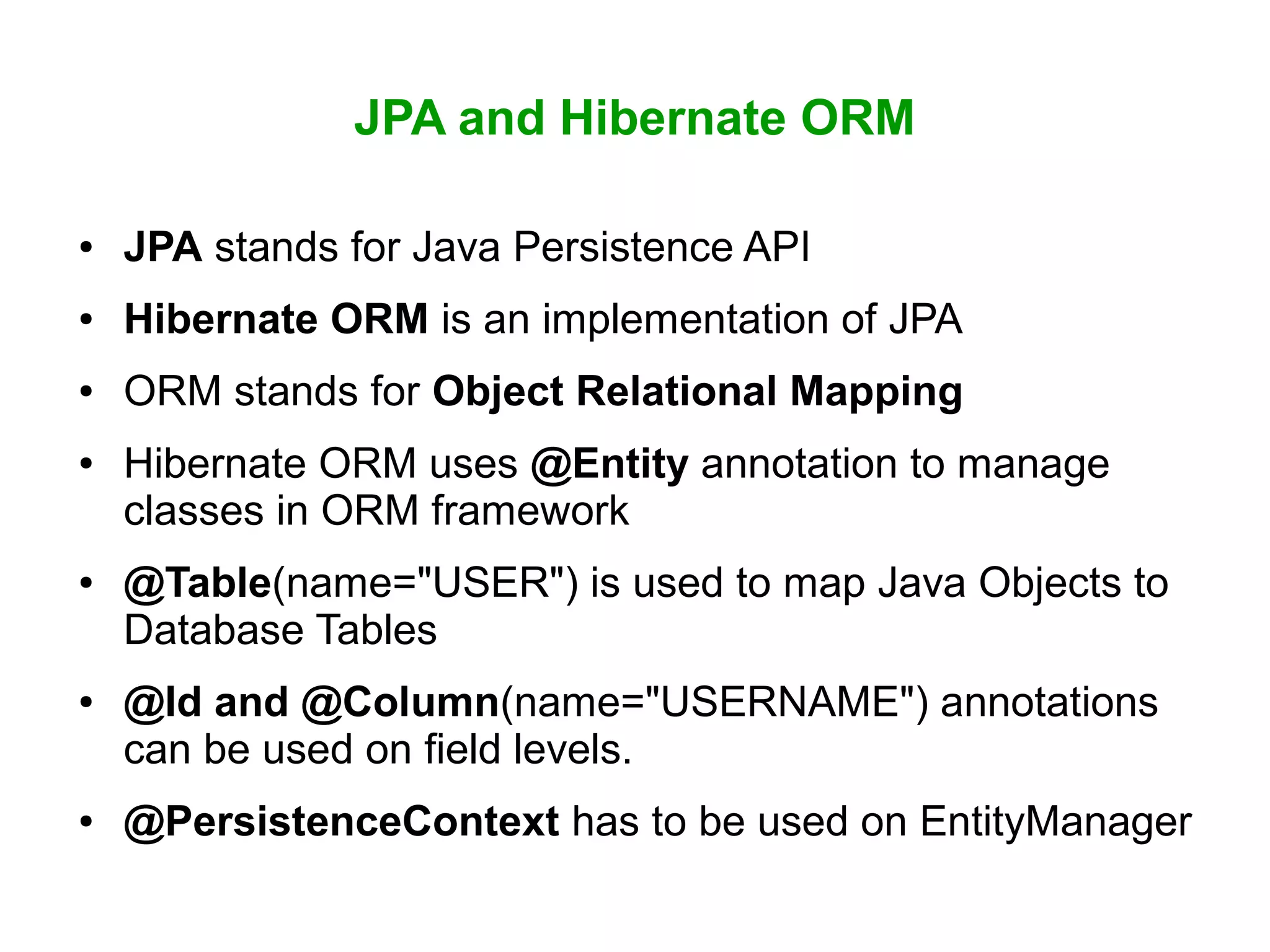 JPA and Hibernate ORM

• JPA stands for Java Persistence API

• Hibernate ORM is an implementation of JPA

• ORM stands for Object Relational Mapping

• Hibernate ORM uses @Entity annotation to manage classes in ORM framework

• @Table(name="USER") is used to map Java Objects to Database Tables

• @Id and @Column(name="USERNAME") annotations can be used on field levels.

• @PersistenceContext has to be used on EntityManager